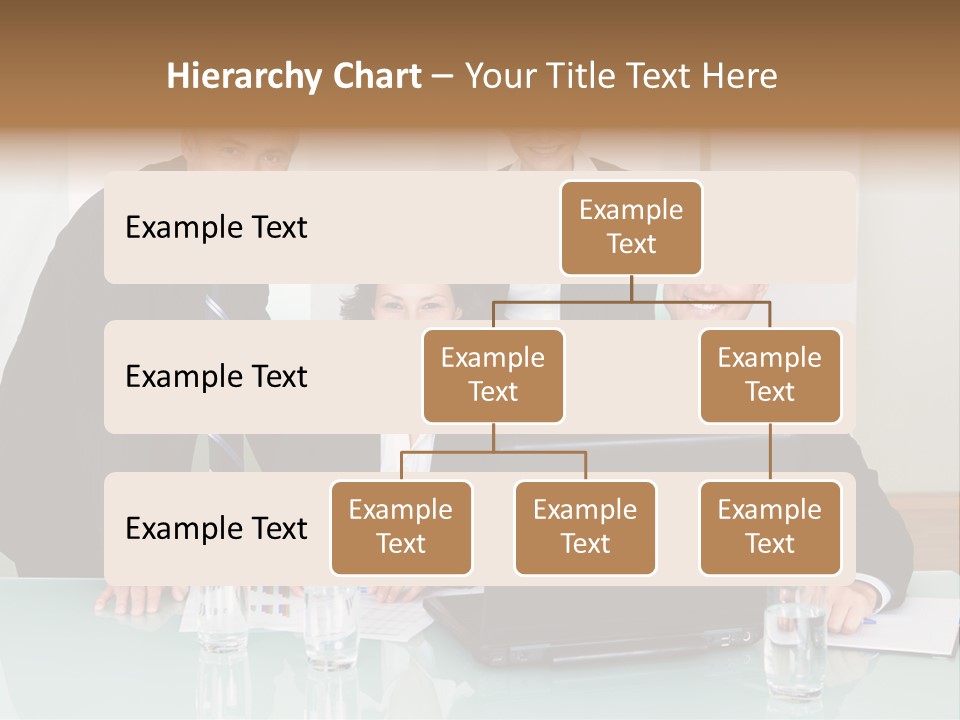 Hierarchy Chart – Your Title Text Here

Example Text

Example Text

Example Text

Example Text

Example Text

Example Text

Example Text

Example Text

Example Text